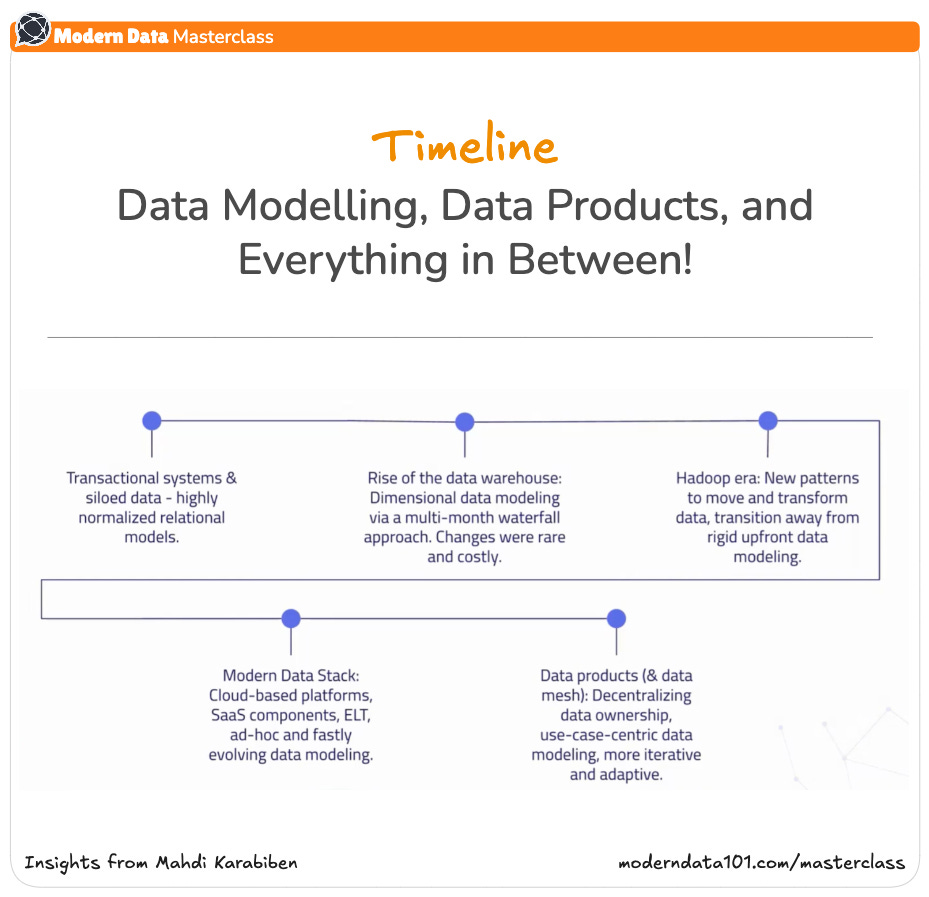 Modern Data Masterclass

Timeline
Data Modelling, Data Products, and Everything in Between!

Transactional systems & siloed data - highly normalized relational models.

Rise of the data warehouse: Dimensional data modeling via a multi-month waterfall approach. Changes were rare and costly.

Hadoop era: New patterns to move and transform data, transition away from rigid upfront data modeling.

Modern Data Stack: Cloud-based platforms, SaaS components, ELT, ad-hoc and fastly evolving data modeling.

Data products (& data mesh): Decentralizing data ownership, use-case-centric data modeling, more iterative and adaptive.

Insights from Mahdi Karabiben

moderndata101.com/masterclass